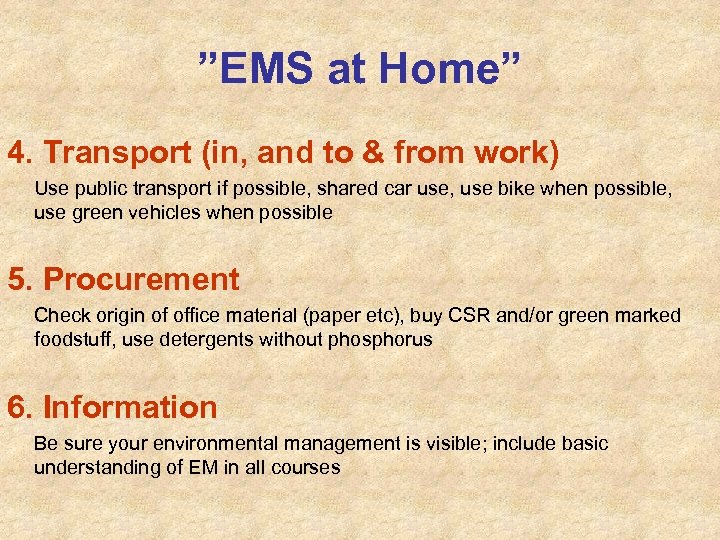 ”EMS at Home”

4. Transport (in, and to & from work)

Use public transport if possible, shared car use, use bike when possible, use green vehicles when possible

5. Procurement

Check origin of office material (paper etc), buy CSR and/or green marked foodstuff, use detergents without phosphorus

6. Information

Be sure your environmental management is visible; include basic understanding of EM in all courses